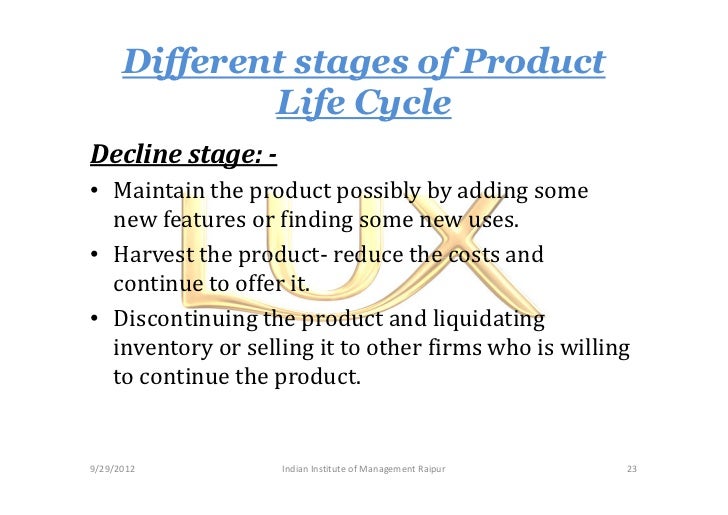 Different stages of Product Life Cycle

Decline stage: -

• Maintain the product possibly by adding some new features or finding some new uses.
• Harvest the product- reduce the costs and continue to offer it.
• Discontinuing the product and liquidating inventory or selling it to other firms who is willing to continue the product.

LUX

9/29/2012 Indian Institute of Management Raipur 23